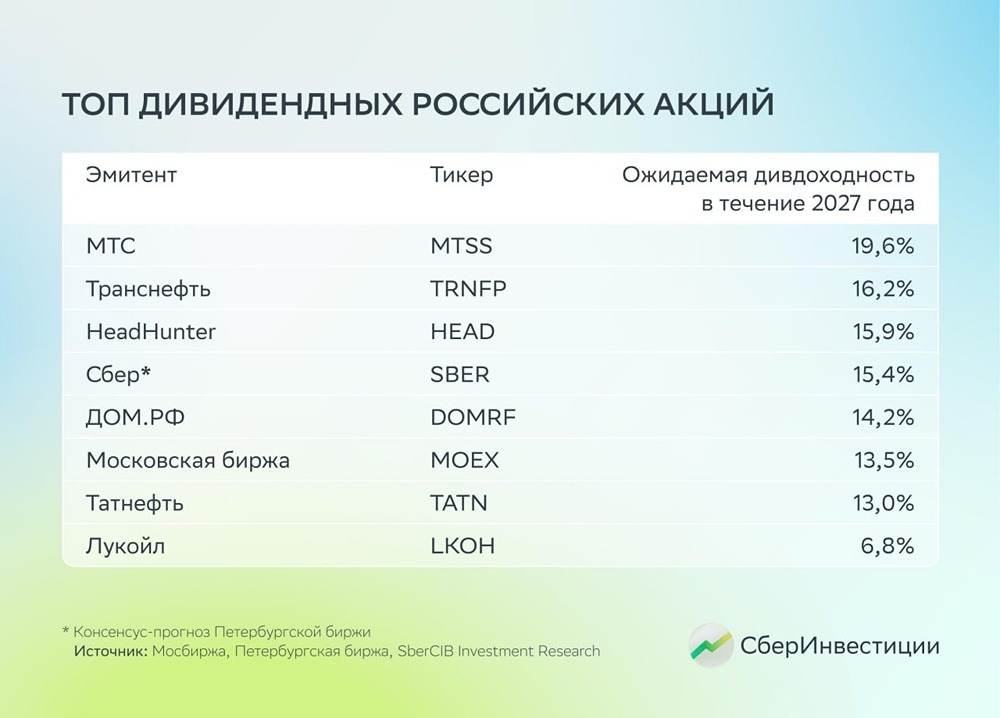 ТОП ДИВИДЕНДНЫХ РОССИЙСКИХ АКЦИЙ

| Эмитент | Тикер | Ожидаемая дивдоходность в течение 2027 года |
|---|---|---|
| МТС | MTSS | 19,6% |
| Транснефть | TRNFP | 16,2% |
| HeadHunter | HEAD | 15,9% |
| Сбер* | SBER | 15,4% |
| ДОМ.РФ | DOMRF | 14,2% |
| Московская биржа | MOEX | 13,5% |
| Татнефть | TATN | 13,0% |
| Лукойл | LKOH | 6,8% |

* Консенсус-прогноз Петербургской биржи
Источник: Мосбиржа, Петербургская биржа, SberCIB Investment Research

СберИнвестиции